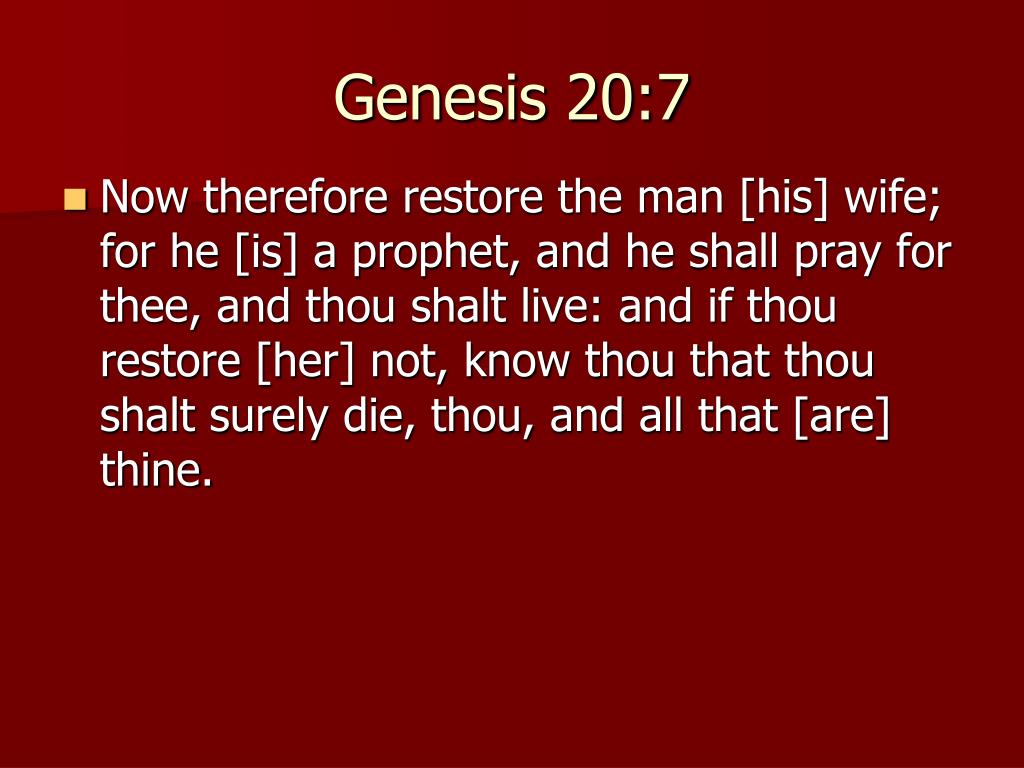 Genesis 20:7

Now therefore restore the man [his] wife; for he [is] a prophet, and he shall pray for thee, and thou shalt live: and if thou restore [her] not, know thou that thou shalt surely die, thou, and all that [are] thine.